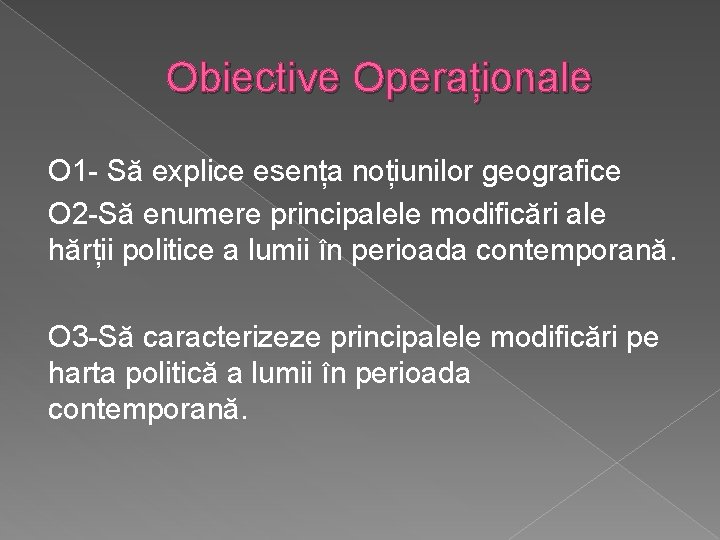 Obiective Operaționale

O1- Să explice esența noțiunilor geografice

O2-Să enumere principalele modificări ale hărții politice a lumii în perioada contemporană.

O3-Să caracterizeze principalele modificări pe harta politică a lumii în perioada contemporană.